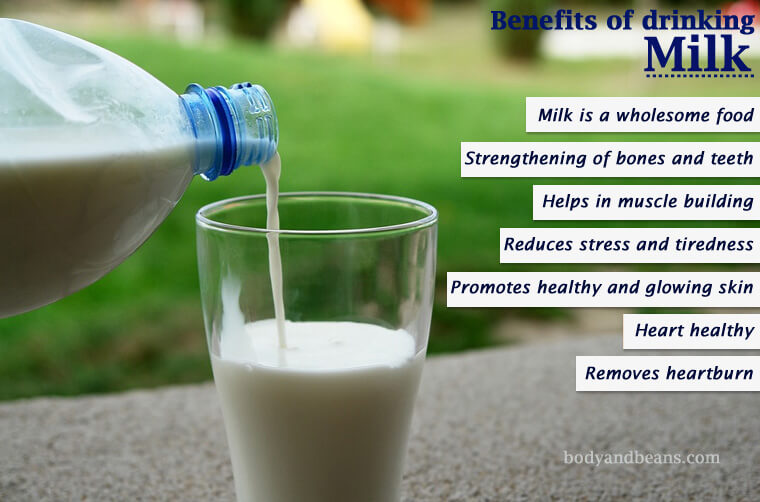 Benefits of drinking
Milk

Milk is a wholesome food

Strengthening of bones and teeth

Helps in muscle building

Reduces stress and tiredness

Promotes healthy and glowing skin

Heart healthy

Removes heartburn

bodyandbeans.com